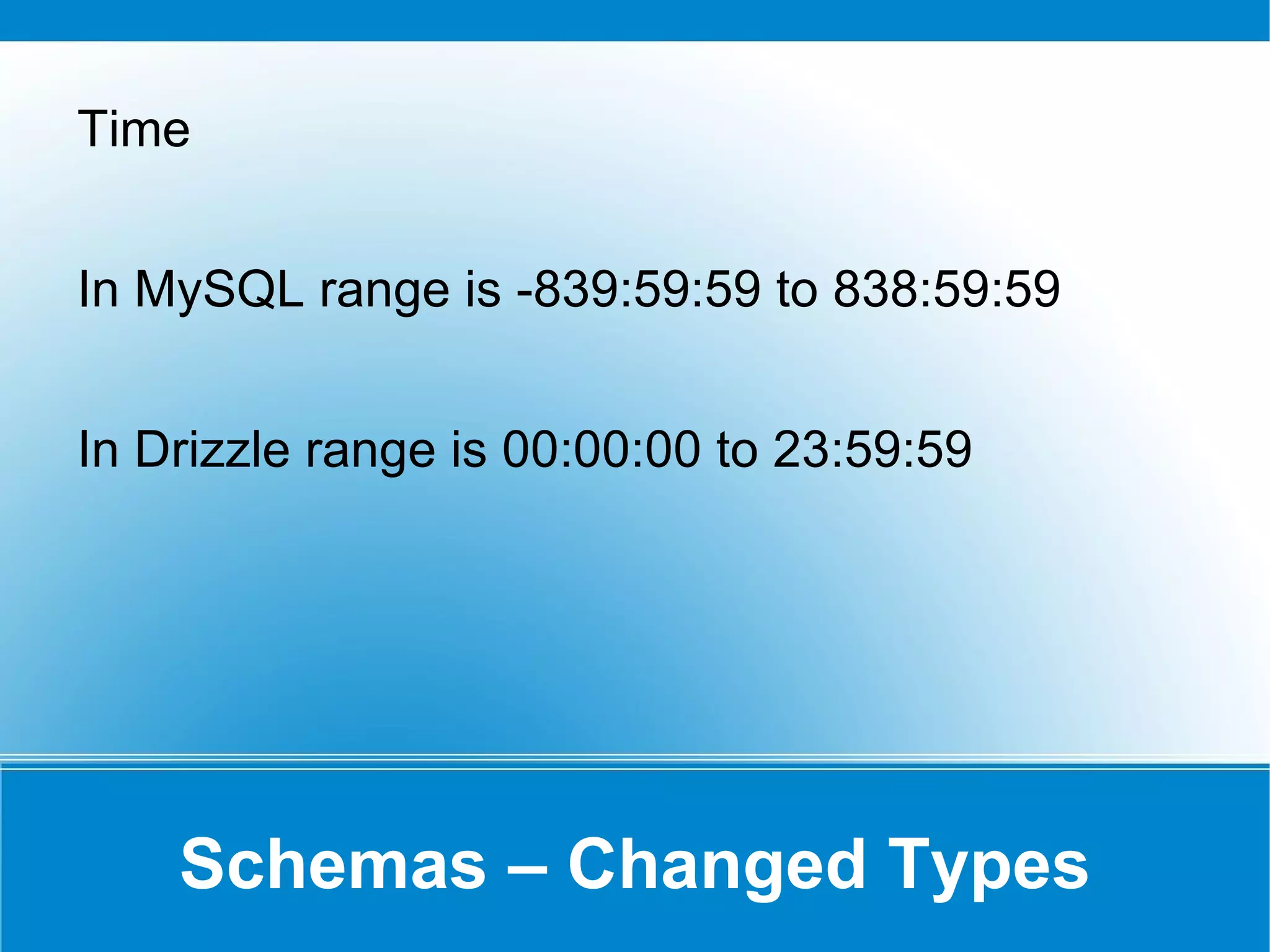 Time

In MySQL range is -839:59:59 to 838:59:59

In Drizzle range is 00:00:00 to 23:59:59

Schemas – Changed Types